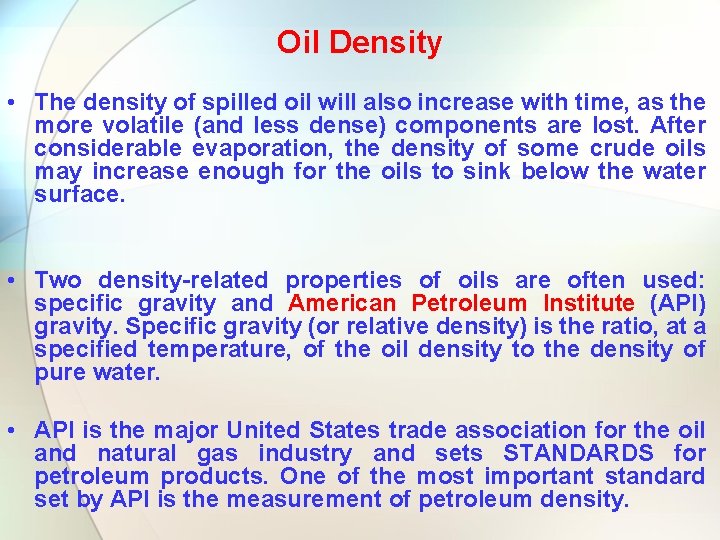 Oil Density

• The density of spilled oil will also increase with time, as the more volatile (and less dense) components are lost. After considerable evaporation, the density of some crude oils may increase enough for the oils to sink below the water surface.

• Two density-related properties of oils are often used: specific gravity and American Petroleum Institute (API) gravity. Specific gravity (or relative density) is the ratio, at a specified temperature, of the oil density to the density of pure water.

• API is the major United States trade association for the oil and natural gas industry and sets STANDARDS for petroleum products. One of the most important standard set by API is the measurement of petroleum density.